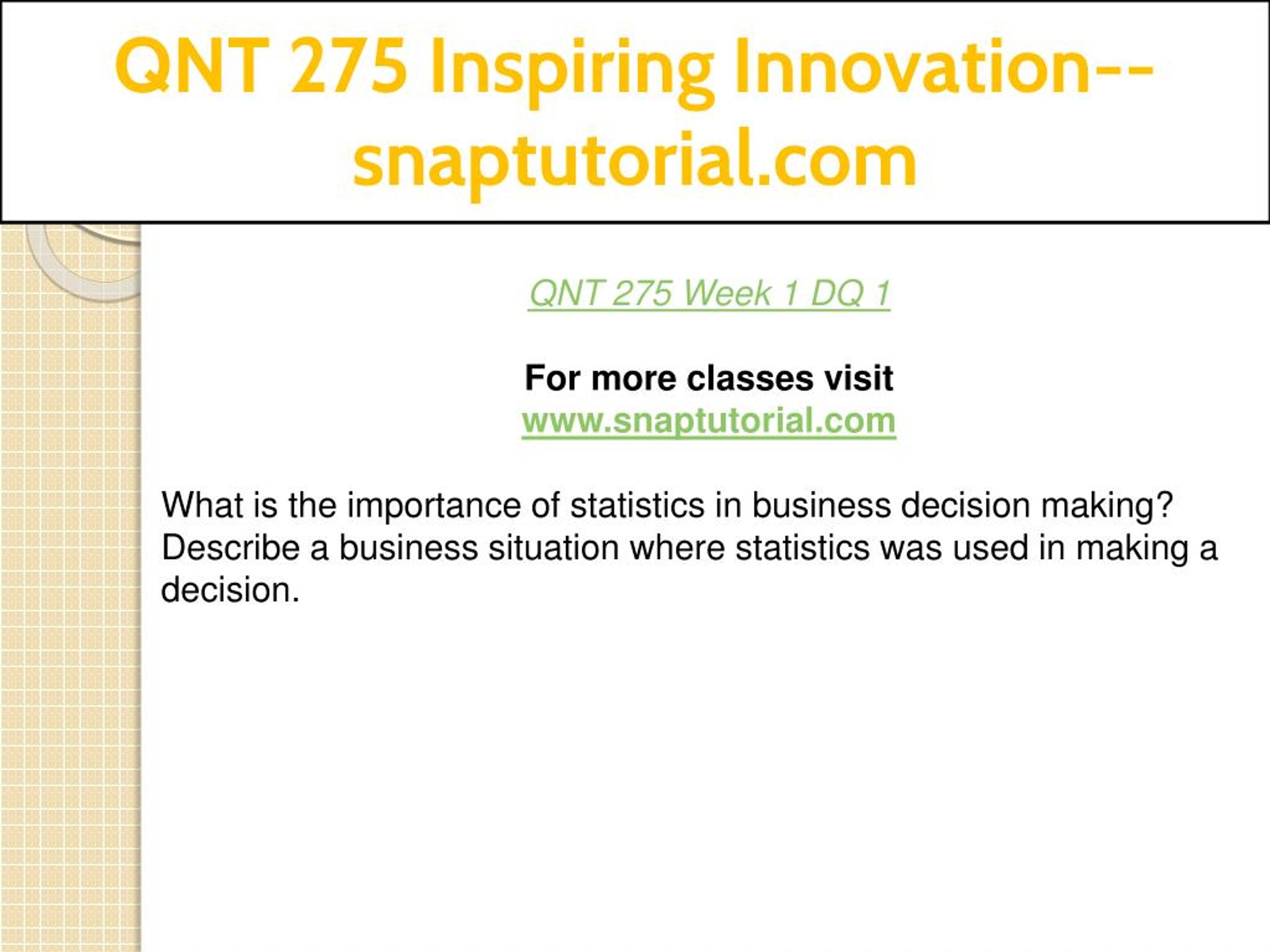 QNT 275 Inspiring Innovation--snaptutorial.com

QNT 275 Week 1 DQ 1

For more classes visit
www.snaptutorial.com

What is the importance of statistics in business decision making? Describe a business situation where statistics was used in making a decision.